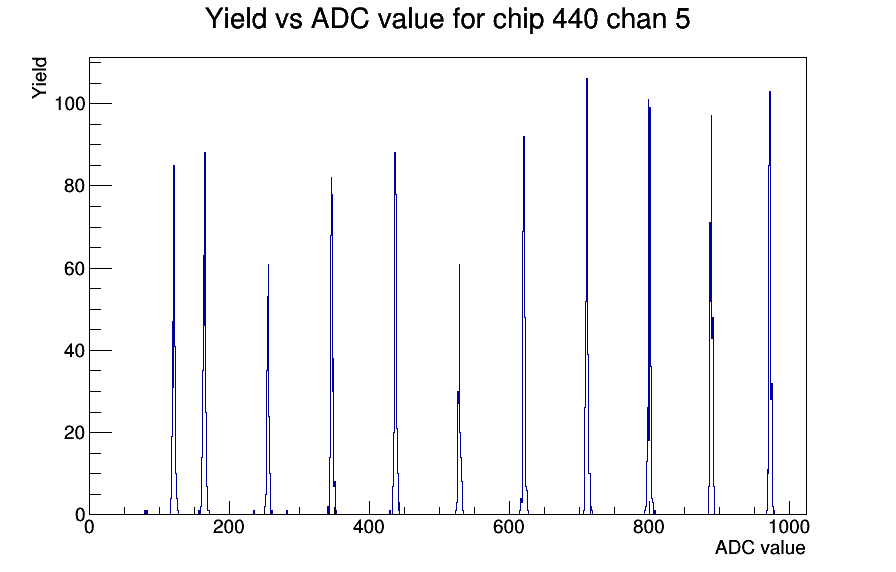 Yield vs ADC value for chip 440 chan 5

Yield

100
80
60
40
20
0

0
200
400
600
800
1000

ADC value